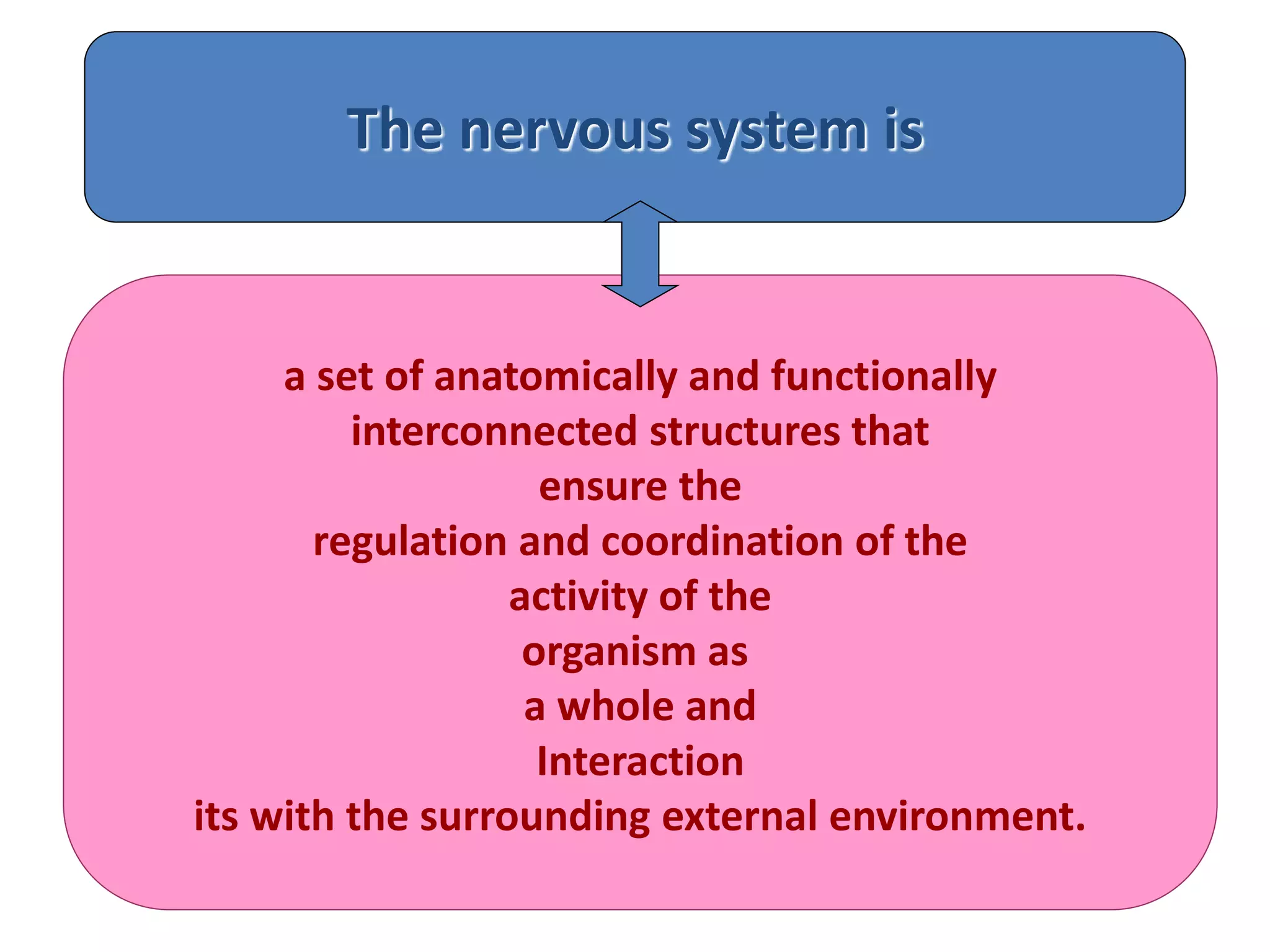 The nervous system is

a set of anatomically and functionally interconnected structures that ensure the regulation and coordination of the activity of the organism as a whole and Interaction its with the surrounding external environment.